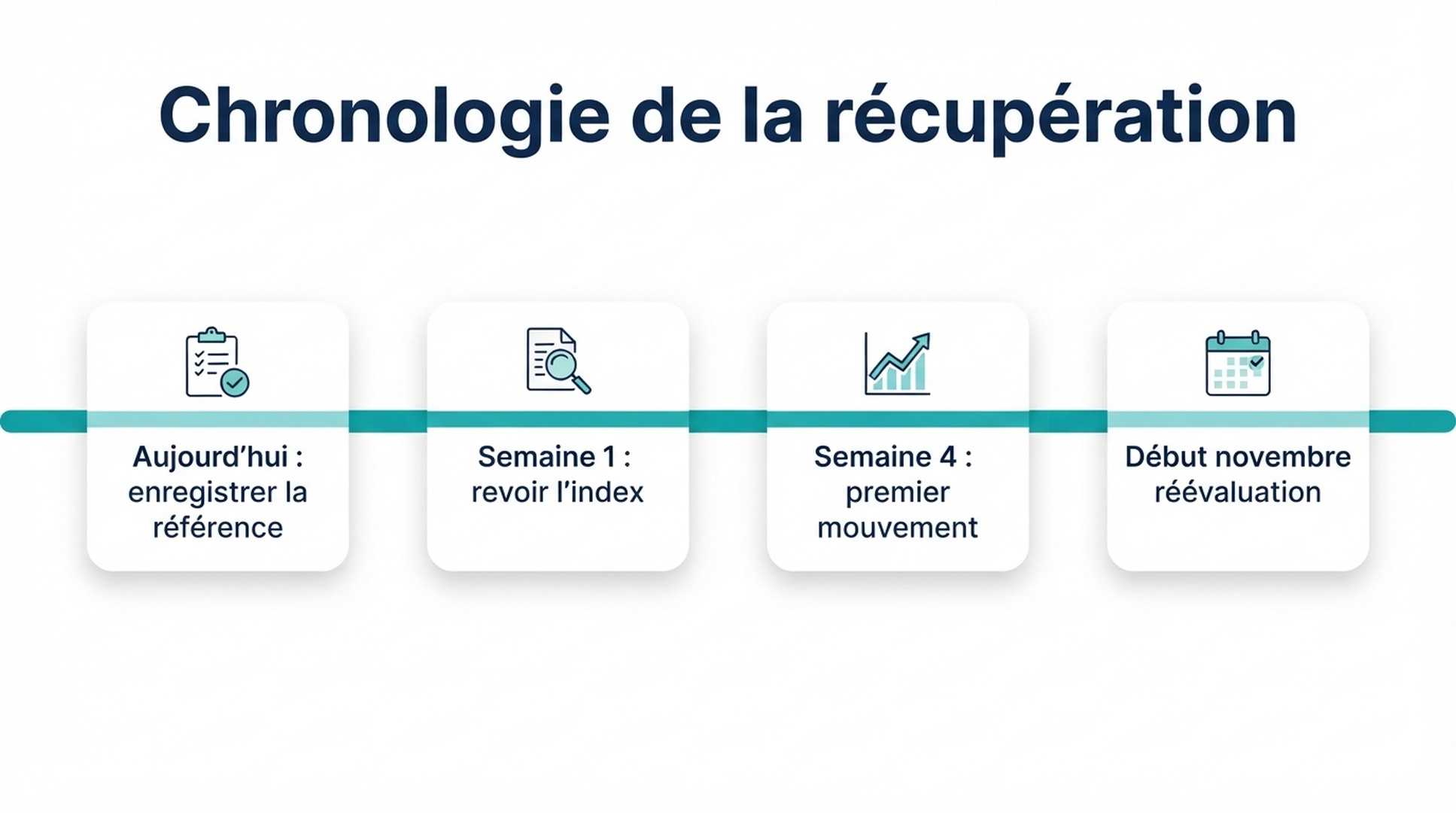 Chronologie de la récupération

Aujourd’hui : enregistrer la référence

Semaine 1 : revoir l’index

Semaine 4 : premier mouvement

Début novembre réévaluation